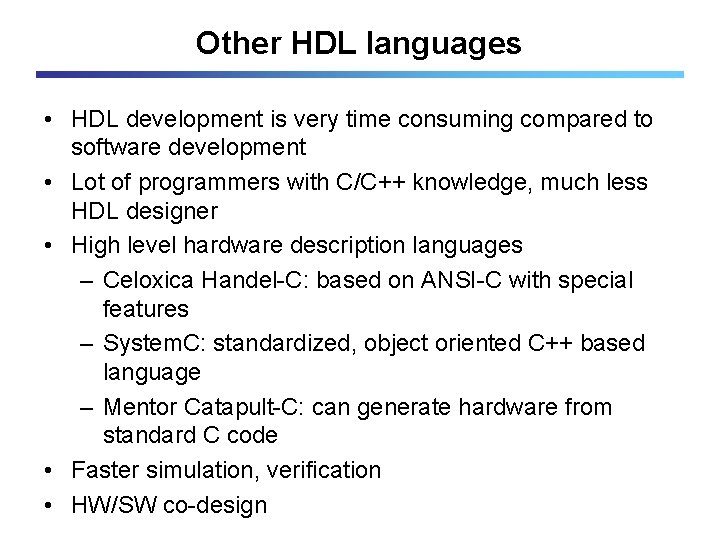 Other HDL languages

• HDL development is very time consuming compared to software development
• Lot of programmers with C/C++ knowledge, much less HDL designer
• High level hardware description languages
  – Celoxica Handel-C: based on ANSI-C with special features
  – SystemC: standardized, object oriented C++ based language
  – Mentor Catapult-C: can generate hardware from standard C code
• Faster simulation, verification
• HW/SW co-design